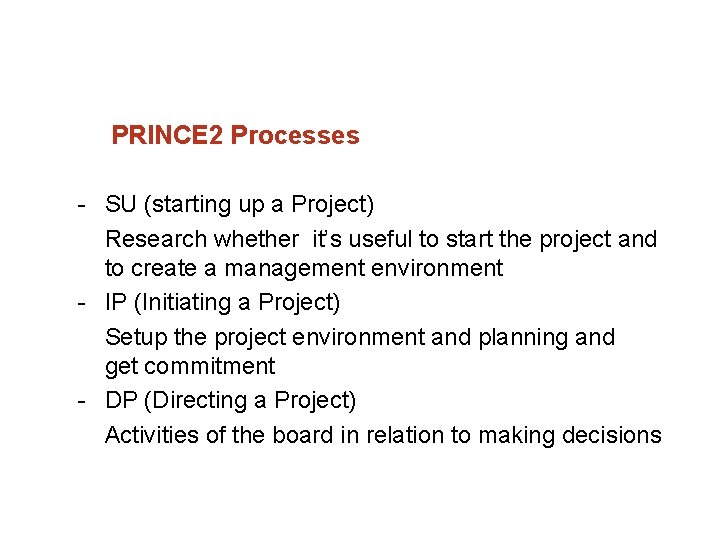 PRINCE2 Processes

- SU (starting up a Project)

Research whether it's useful to start the project and to create a management environment

- IP (Initiating a Project)

Setup the project environment and planning and get commitment

- DP (Directing a Project)

Activities of the board in relation to making decisions